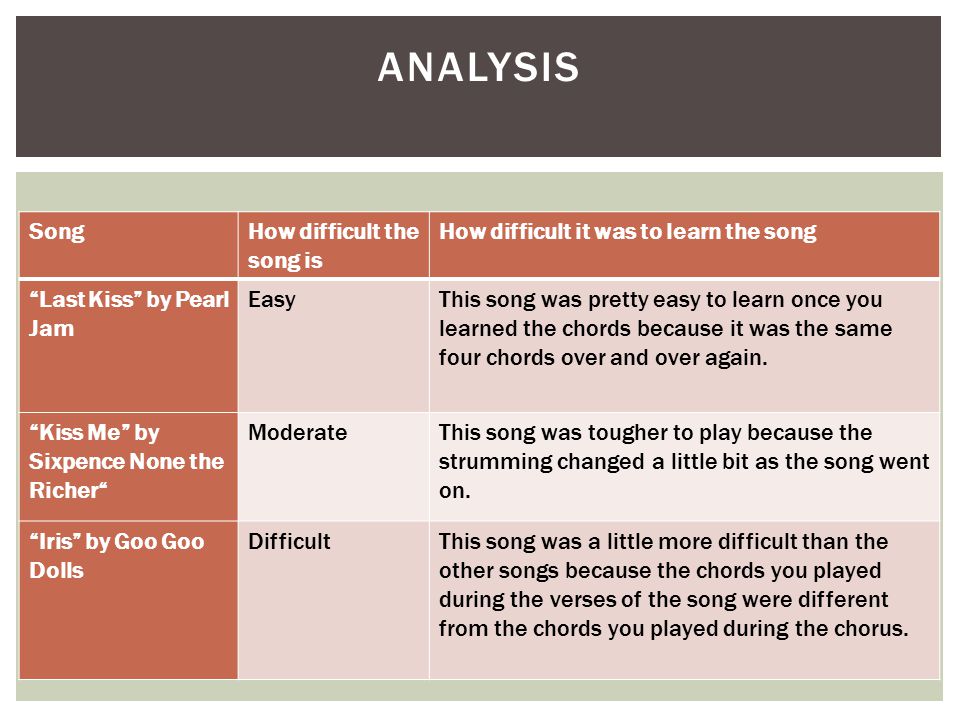 ANALYSIS

| Song | How difficult the song is | How difficult it was to learn the song |
|---|---|---|
| “Last Kiss” by Pearl Jam | Easy | This song was pretty easy to learn once you learned the chords because it was the same four chords over and over again. |
| “Kiss Me” by Sixpence None the Richer“ | Moderate | This song was tougher to play because the strumming changed a little bit as the song went on. |
| “Iris” by Goo Goo Dolls | Difficult | This song was a little more difficult than the other songs because the chords you played during the verses of the song were different from the chords you played during the chorus. |